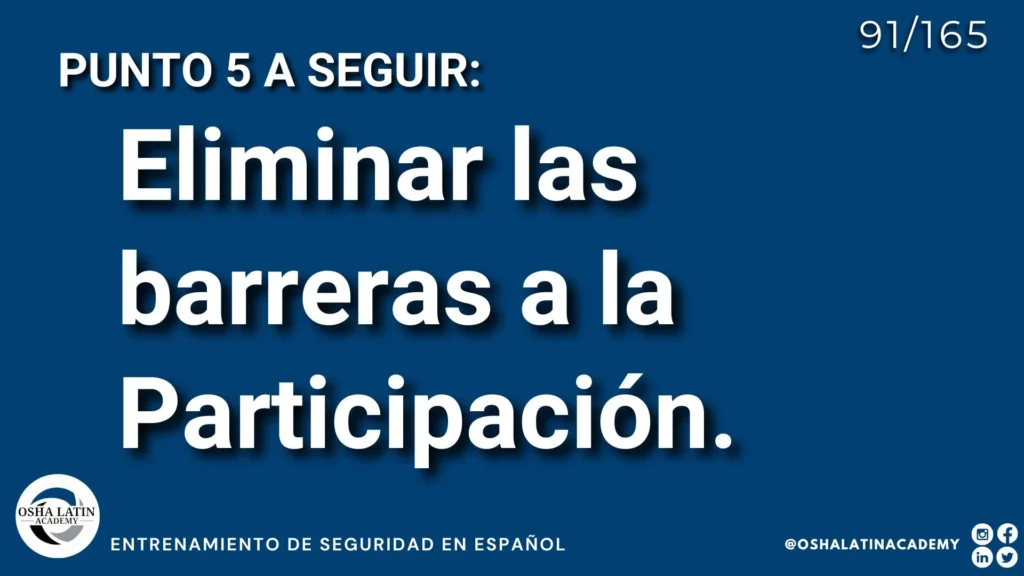 91/165

PUNTO 5 A SEGUIR:

Eliminar las barreras a la Participación.

OSHA LATIN ACADEMY

ENTRENAMIENTO DE SEGURIDAD EN ESPAÑOL

@OSHALATINACADEMY